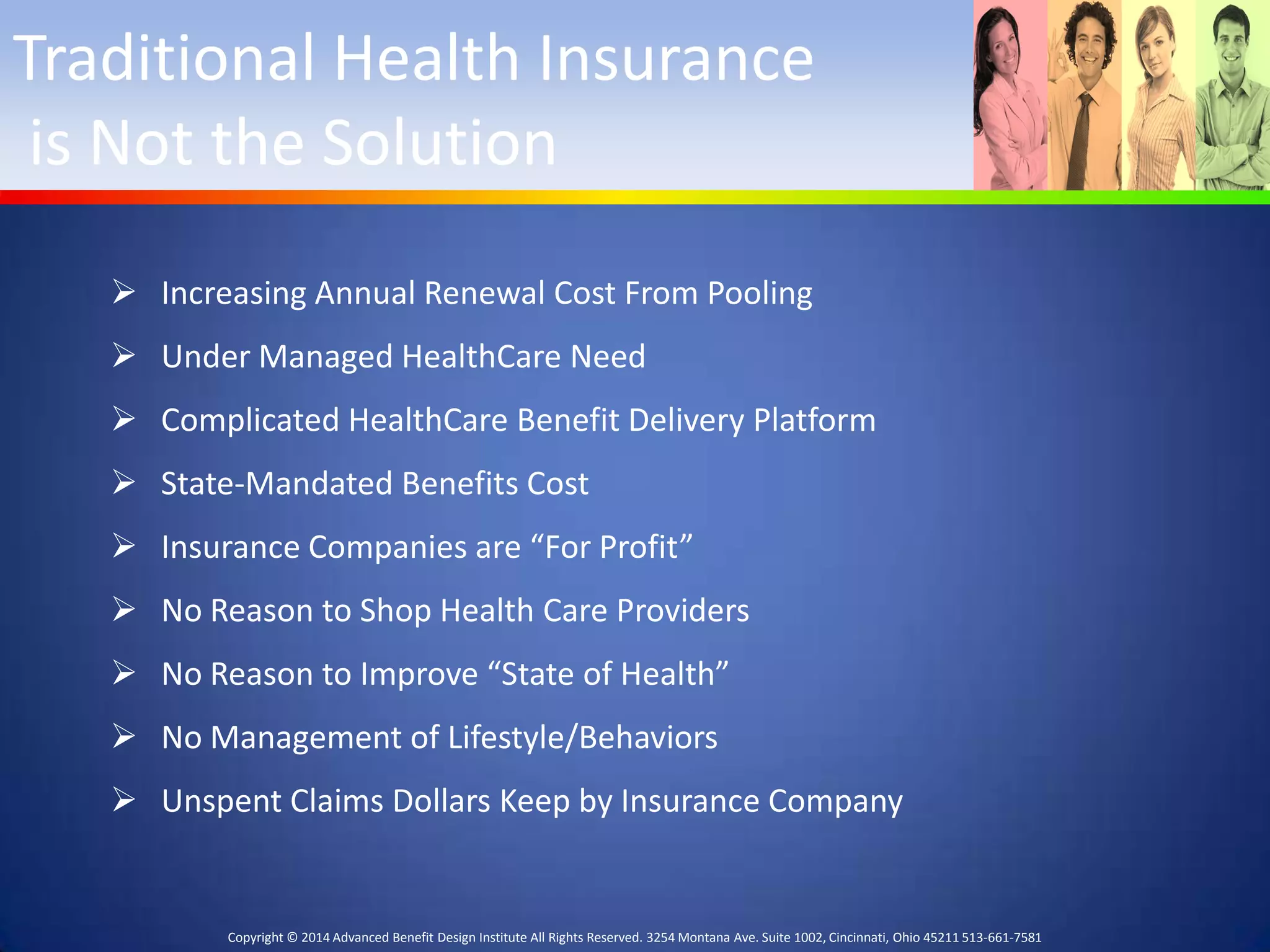 Traditional Health Insurance is Not the Solution

➢ Increasing Annual Renewal Cost From Pooling

➢ Under Managed HealthCare Need

➢ Complicated HealthCare Benefit Delivery Platform

➢ State-Mandated Benefits Cost

➢ Insurance Companies are “For Profit”

➢ No Reason to Shop Health Care Providers

➢ No Reason to Improve “State of Health”

➢ No Management of Lifestyle/Behaviors

➢ Unspent Claims Dollars Keep by Insurance Company

Copyright © 2014 Advanced Benefit Design Institute All Rights Reserved. 3254 Montana Ave. Suite 1002, Cincinnati, Ohio 45211 513-661-7581